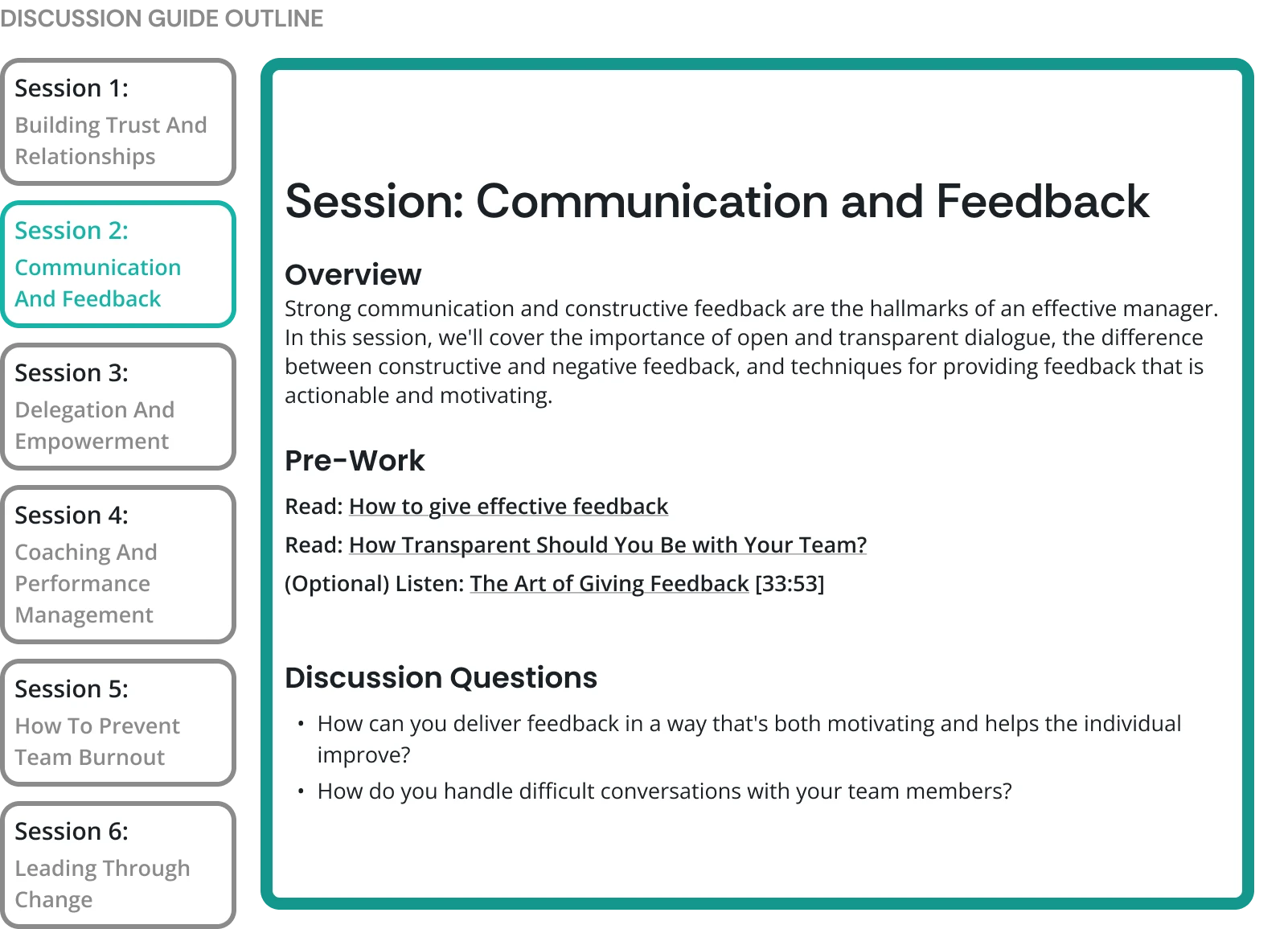 DISCUSSION GUIDE OUTLINE

Session 1:
Building Trust And Relationships

Session 2:
Communication And Feedback

Session 3:
Delegation And Empowerment

Session 4:
Coaching And Performance Management

Session 5:
How To Prevent Team Burnout

Session 6:
Leading Through Change

Session: Communication and Feedback

Overview
Strong communication and constructive feedback are the hallmarks of an effective manager. In this session, we'll cover the importance of open and transparent dialogue, the difference between constructive and negative feedback, and techniques for providing feedback that is actionable and motivating.

Pre-Work
Read: How to give effective feedback
Read: How Transparent Should You Be with Your Team?
(Optional) Listen: The Art of Giving Feedback [33:53]

Discussion Questions
• How can you deliver feedback in a way that's both motivating and helps the individual improve?
• How do you handle difficult conversations with your team members?